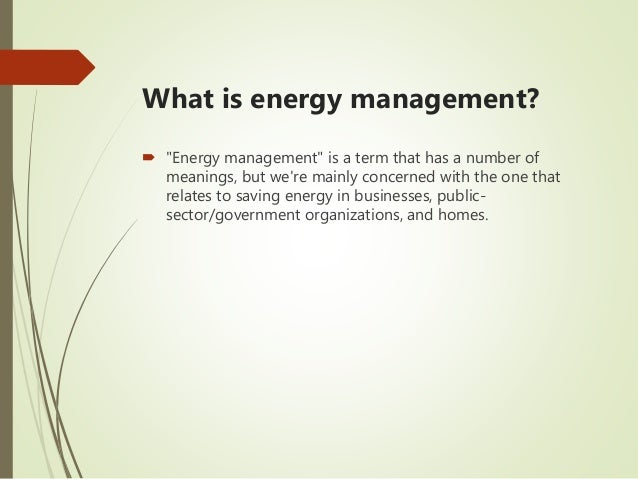 What is energy management?

"Energy management" is a term that has a number of meanings, but we're mainly concerned with the one that relates to saving energy in businesses, public-sector/government organizations, and homes.